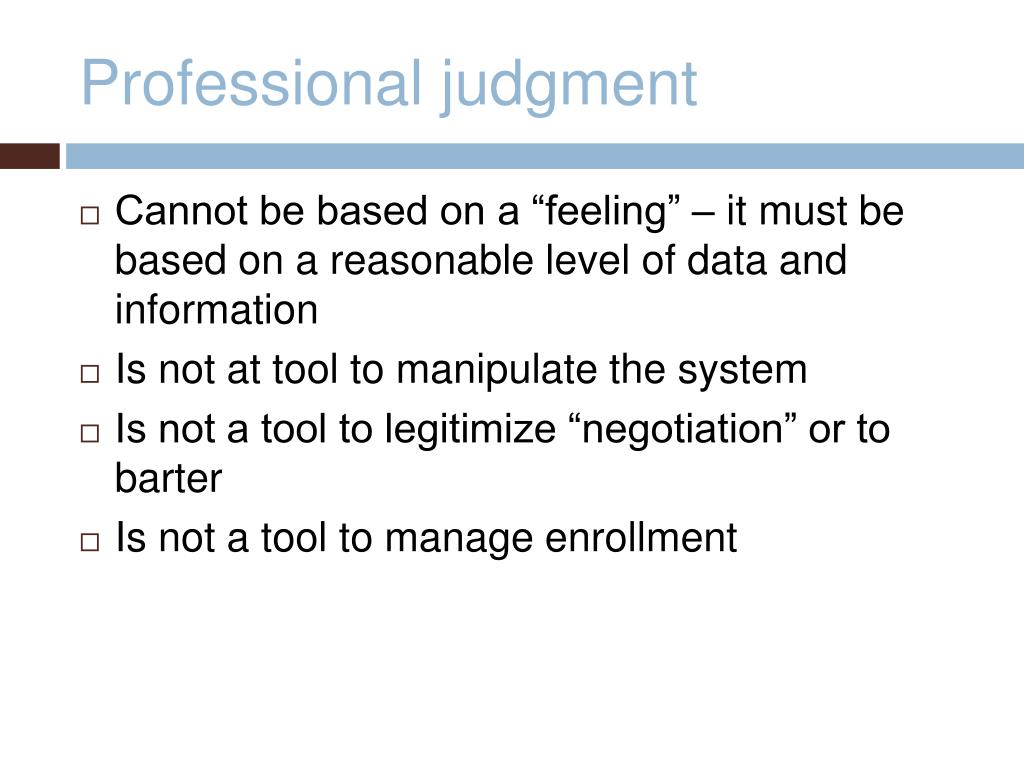 Professional judgment

□ Cannot be based on a “feeling” – it must be based on a reasonable level of data and information
□ Is not at tool to manipulate the system
□ Is not a tool to legitimize “negotiation” or to barter
□ Is not a tool to manage enrollment